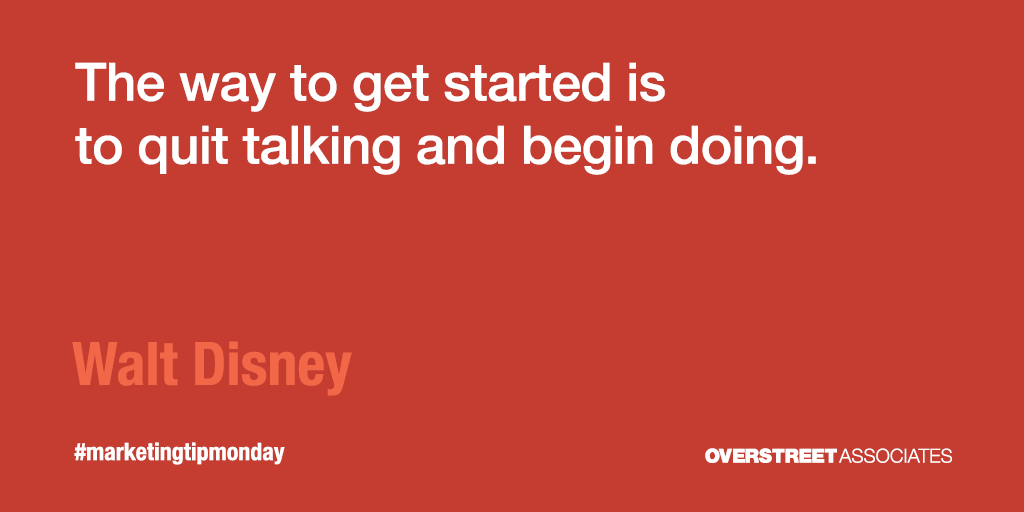 The way to get started is to quit talking and begin doing.

Walt Disney

#marketingtipmonday

OVERSTREET ASSOCIATES